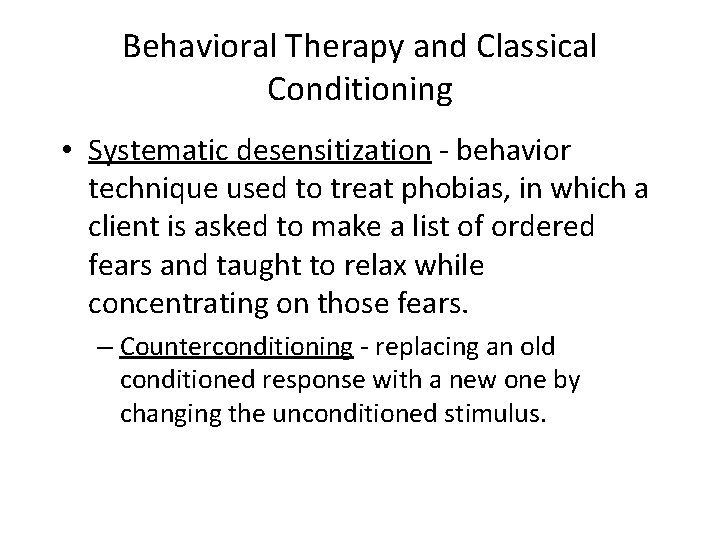 Behavioral Therapy and Classical Conditioning

• Systematic desensitization - behavior technique used to treat phobias, in which a client is asked to make a list of ordered fears and taught to relax while concentrating on those fears.

– Counterconditioning - replacing an old conditioned response with a new one by changing the unconditioned stimulus.